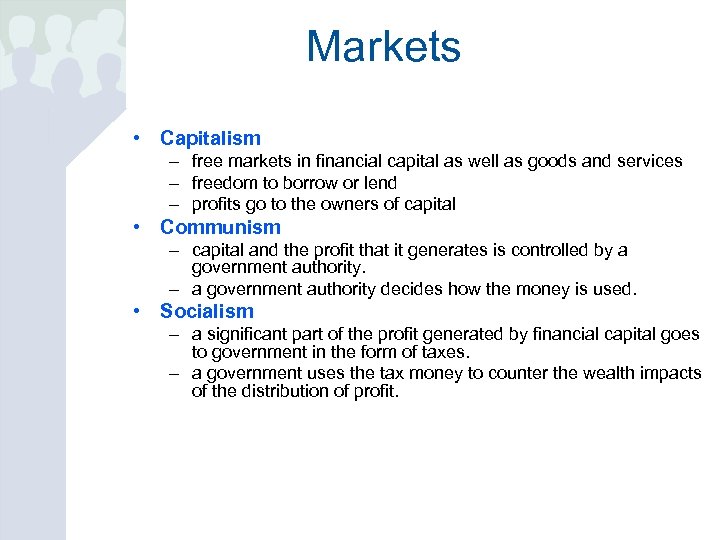 Markets

• Capitalism
– free markets in financial capital as well as goods and services
– freedom to borrow or lend
– profits go to the owners of capital
• Communism
– capital and the profit that it generates is controlled by a government authority.
– a government authority decides how the money is used.
• Socialism
– a significant part of the profit generated by financial capital goes to government in the form of taxes.
– a government uses the tax money to counter the wealth impacts of the distribution of profit.